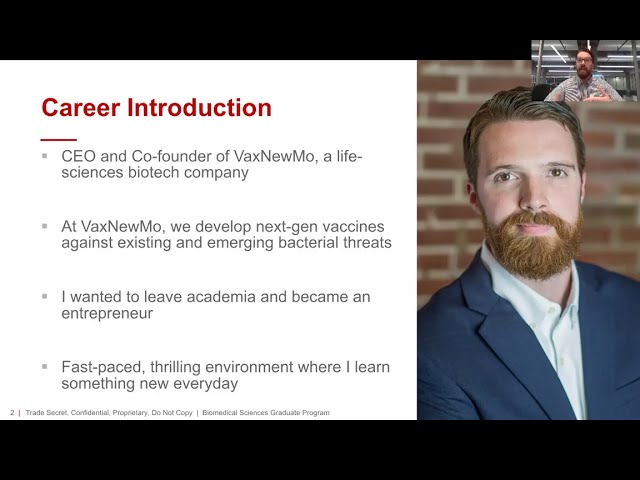 Career Introduction

▪ CEO and Co-founder of VaxNewMo, a life-sciences biotech company

▪ At VaxNewMo, we develop next-gen vaccines against existing and emerging bacterial threats

▪ I wanted to leave academia and became an entrepreneur

▪ Fast-paced, thrilling environment where I learn something new everyday

2 | Trade Secret, Confidential, Proprietary, Do Not Copy | Biomedical Sciences Graduate Program